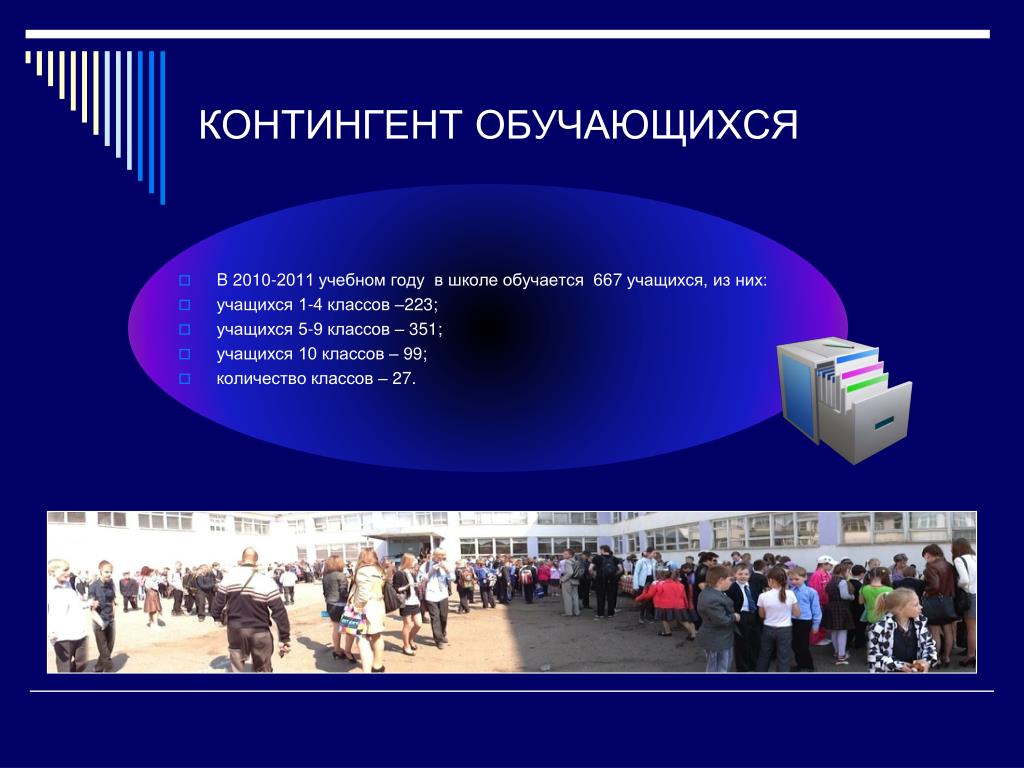 КОНТИНГЕНТ ОБУЧАЮЩИХСЯ

В 2010-2011 учебном году в школе обучается 667 учащихся, из них:
учащихся 1-4 классов –223;
учащихся 5-9 классов – 351;
учащихся 10 классов – 99;
количество классов – 27.